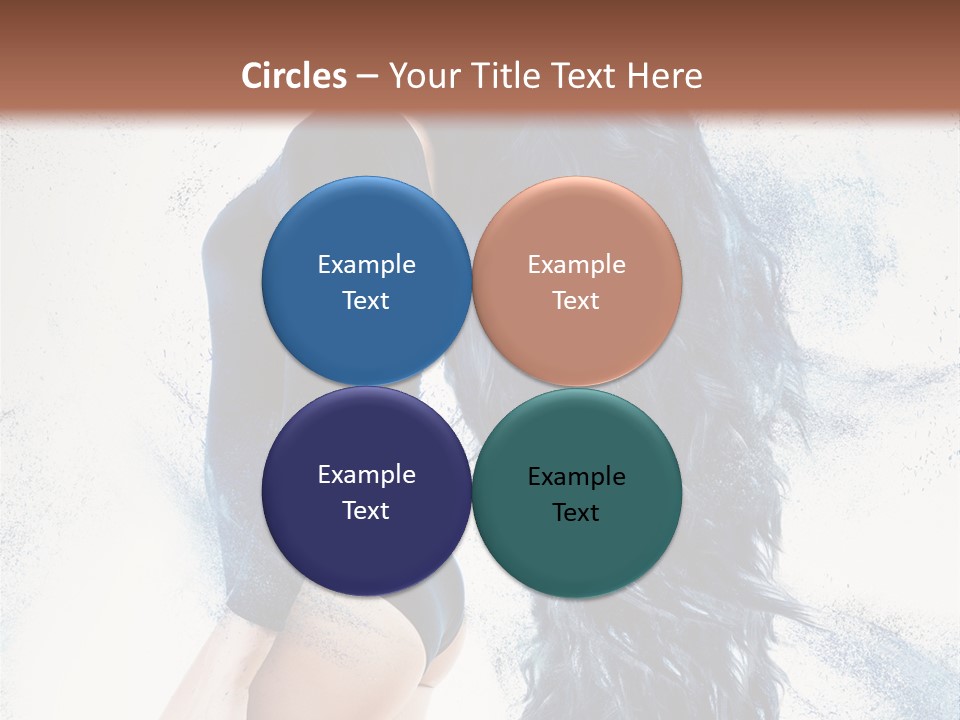 Circles – Your Title Text Here

Example Text

Example Text

Example Text

Example Text